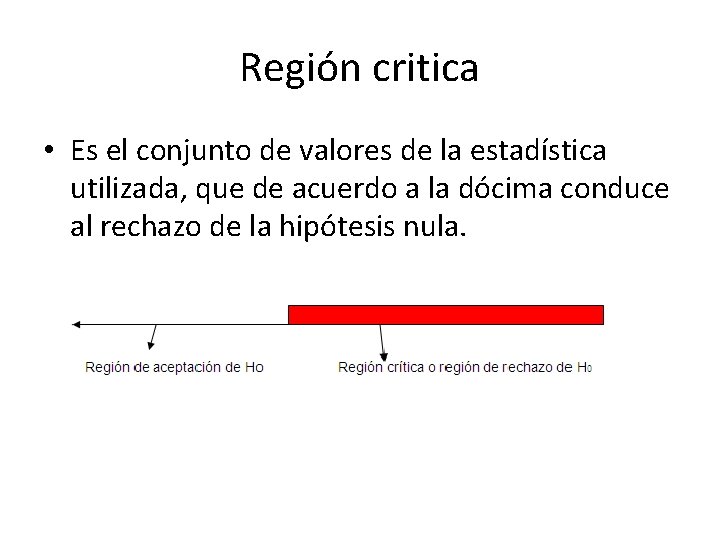 Región critica

• Es el conjunto de valores de la estadística utilizada, que de acuerdo a la dócima conduce al rechazo de la hipótesis nula.

Región de aceptación de Ho

Región crítica o región de rechazo de $H_0$